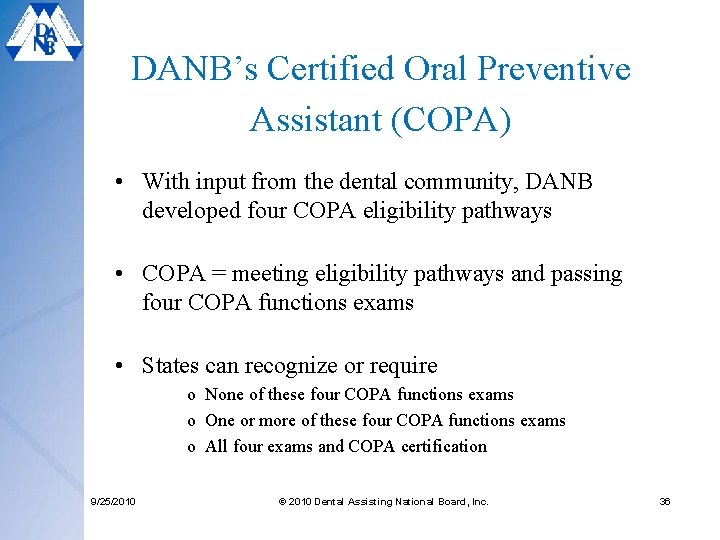 DANB

DANB's Certified Oral Preventive Assistant (COPA)

• With input from the dental community, DANB developed four COPA eligibility pathways

• COPA = meeting eligibility pathways and passing four COPA functions exams

• States can recognize or require
 o None of these four COPA functions exams
 o One or more of these four COPA functions exams
 o All four exams and COPA certification

9/25/2010 © 2010 Dental Assisting National Board, Inc. 36